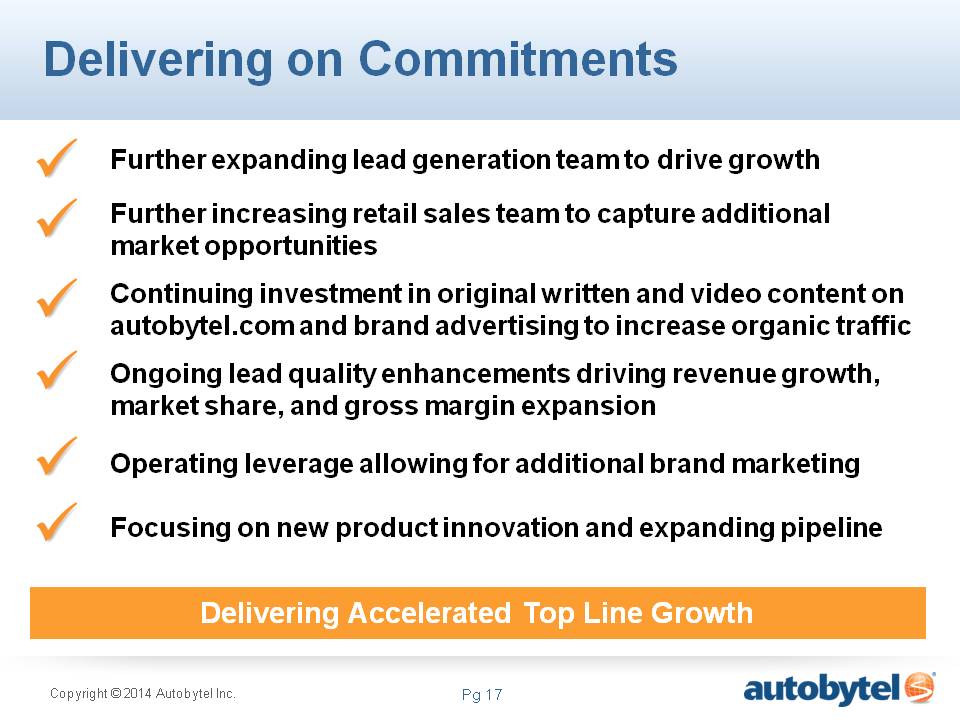 Delivering on Commitments

Further expanding lead generation team to drive growth

Further increasing retail sales team to capture additional market opportunities

Continuing investment in original written and video content on autobytel.com and brand advertising to increase organic traffic

Ongoing lead quality enhancements driving revenue growth, market share, and gross margin expansion

Operating leverage allowing for additional brand marketing

Focusing on new product innovation and expanding pipeline

Delivering Accelerated Top Line Growth

Copyright © 2014 Autobytel Inc.

Pg 17

autobytel